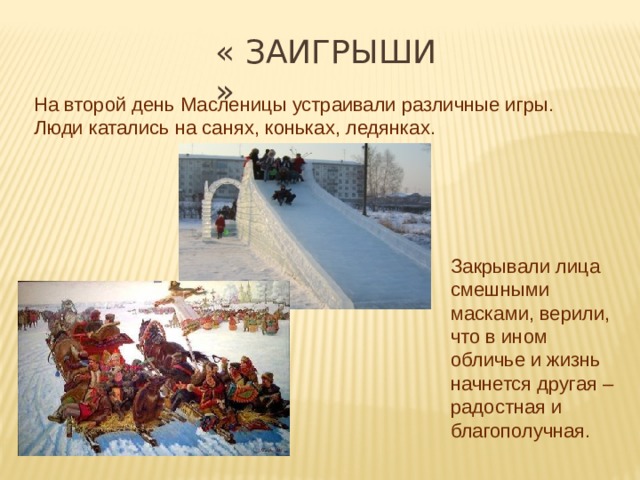 « ЗАИГРЫШИ »

На второй день Масленицы устраивали различные игры. Люди катались на санях, коньках, ледянках.

Закрывали лица смешными масками, верили, что в ином обличье и жизнь начнется другая – радостная и благополучная.